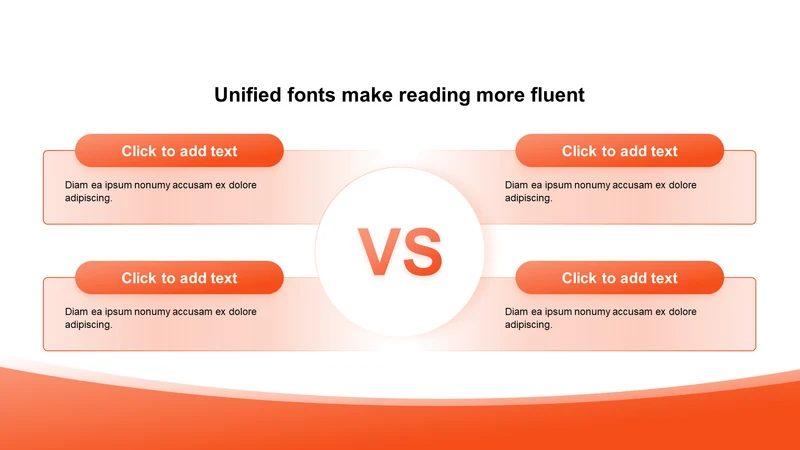 Unified fonts make reading more fluent

Click to add text

Diam ea ipsum nonumy accusam ex dolore adipiscing.

Click to add text

Diam ea ipsum nonumy accusam ex dolore adipiscing.

VS

Click to add text

Diam ea ipsum nonumy accusam ex dolore adipiscing.

Click to add text

Diam ea ipsum nonumy accusam ex dolore adipiscing.